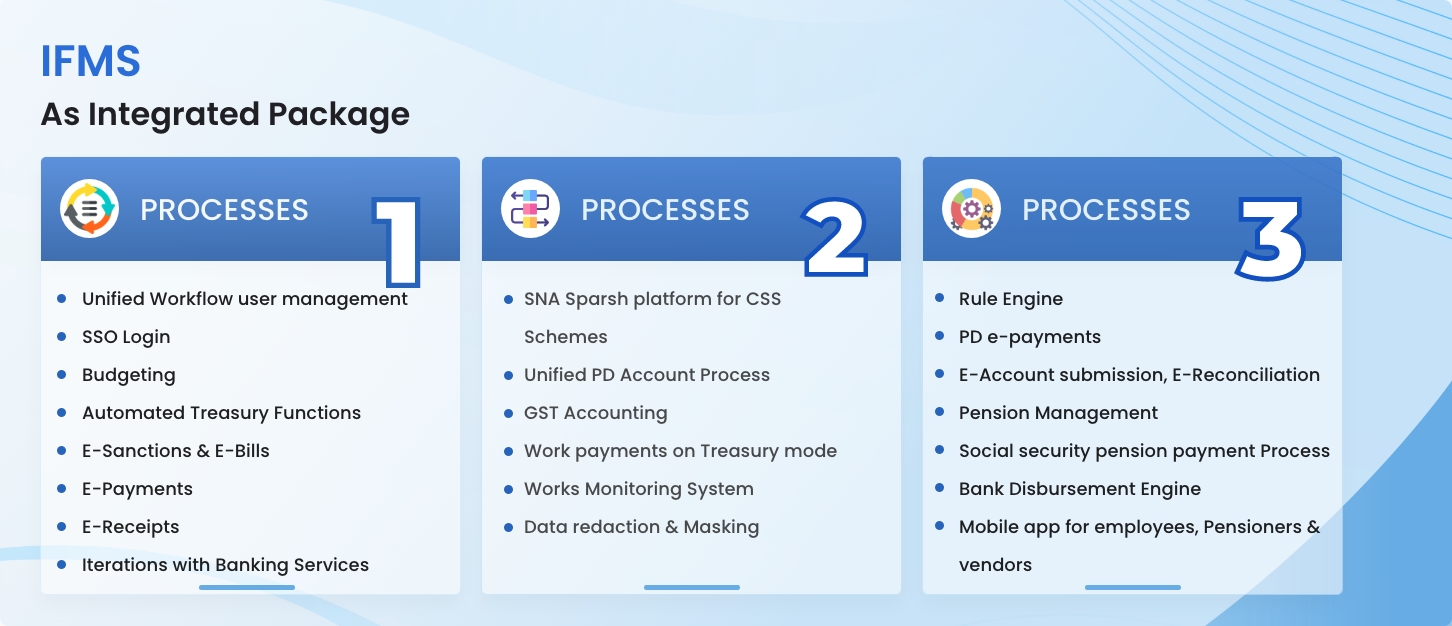 IFMS
As Integrated Package

PROCESSES 1

- Unified Workflow user management
- SSO Login
- Budgeting
- Automated Treasury Functions
- E-Sanctions & E-Bills
- E-Payments
- E-Receipts
- Iterations with Banking Services

PROCESSES 2

- SNA Sparsh platform for CSS Schemes
- Unified PD Account Process
- GST Accounting
- Work payments on Treasury mode
- Works Monitoring System
- Data redaction & Masking

PROCESSES 3

- Rule Engine
- PD e-payments
- E-Account submission, E-Reconciliation
- Pension Management
- Social security pension payment Process
- Bank Disbursement Engine
- Mobile app for employees, Pensioners & vendors